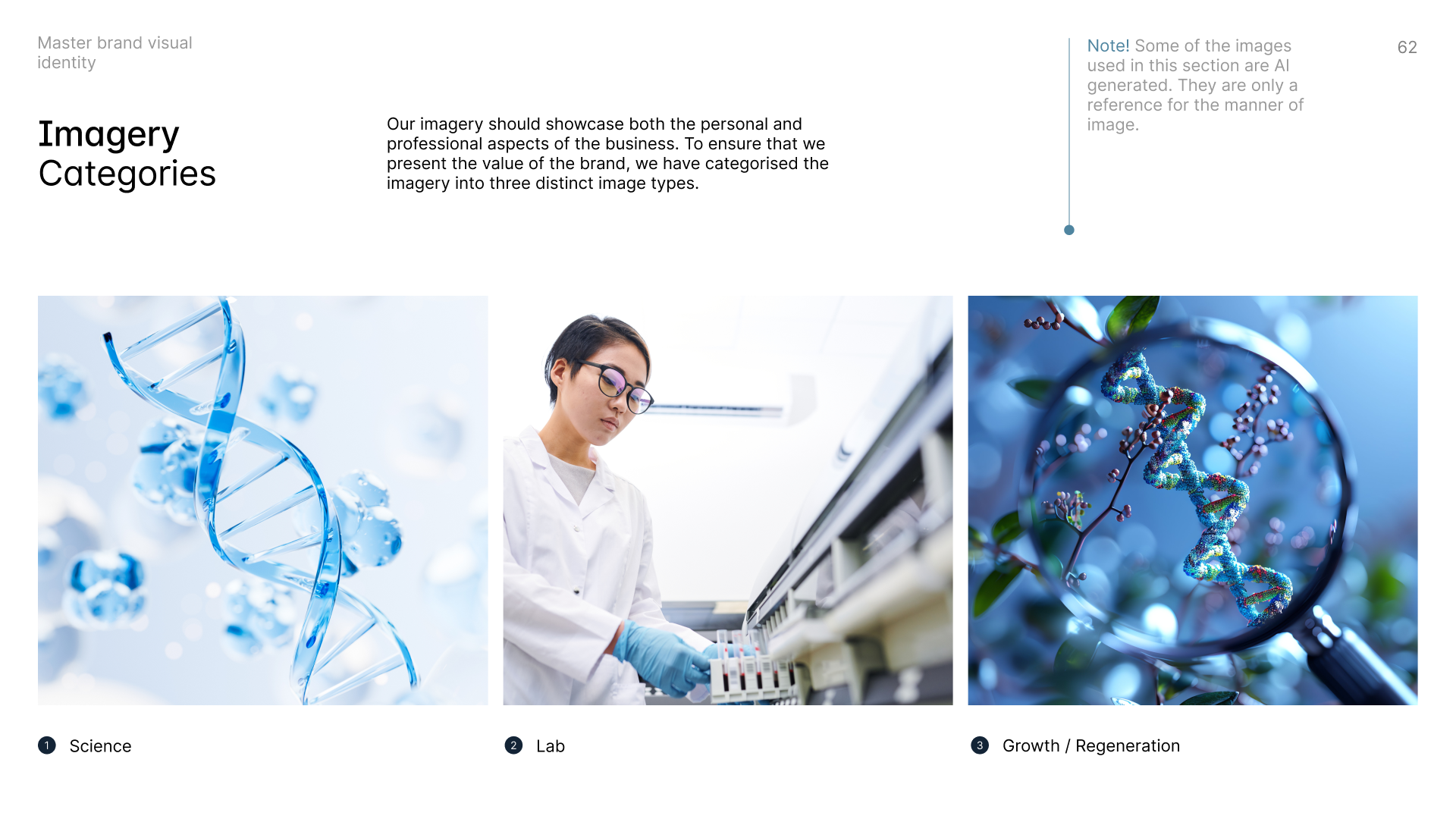 Master brand visual identity

Imagery Categories

Our imagery should showcase both the personal and professional aspects of the business. To ensure that we present the value of the brand, we have categorised the imagery into three distinct image types.

Note! Some of the images used in this section are AI generated. They are only a reference for the manner of image.

62

1 Science

2 Lab

3 Growth / Regeneration